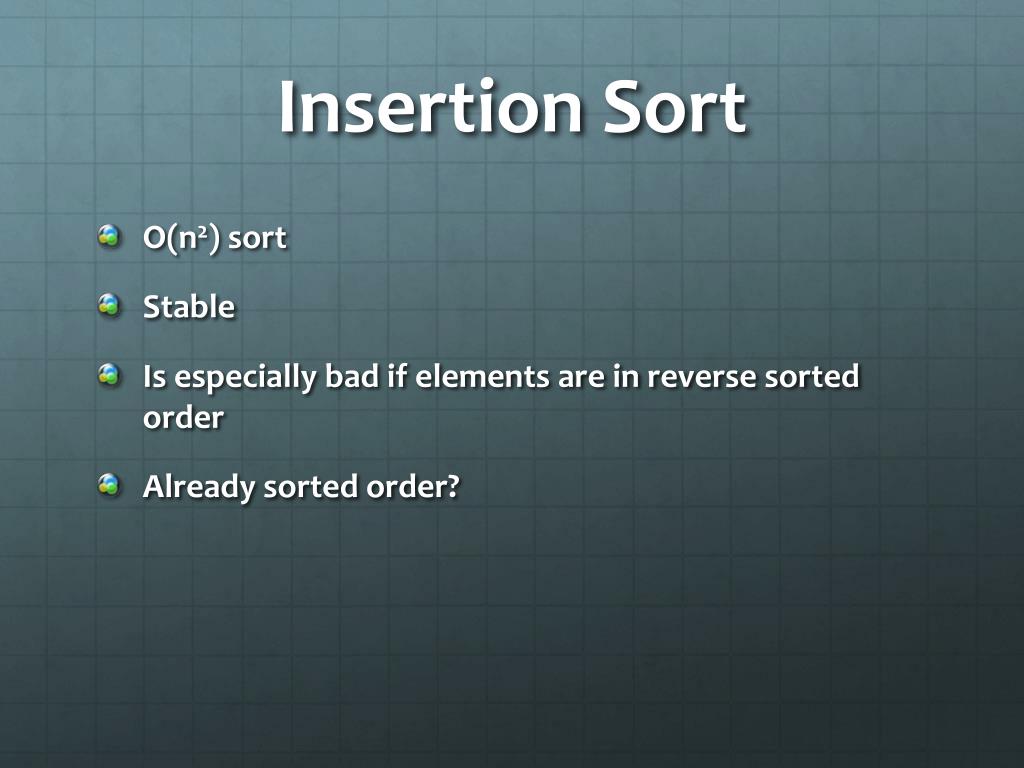 Insertion Sort

$O(n^2)$ sort

Stable

Is especially bad if elements are in reverse sorted order

Already sorted order?